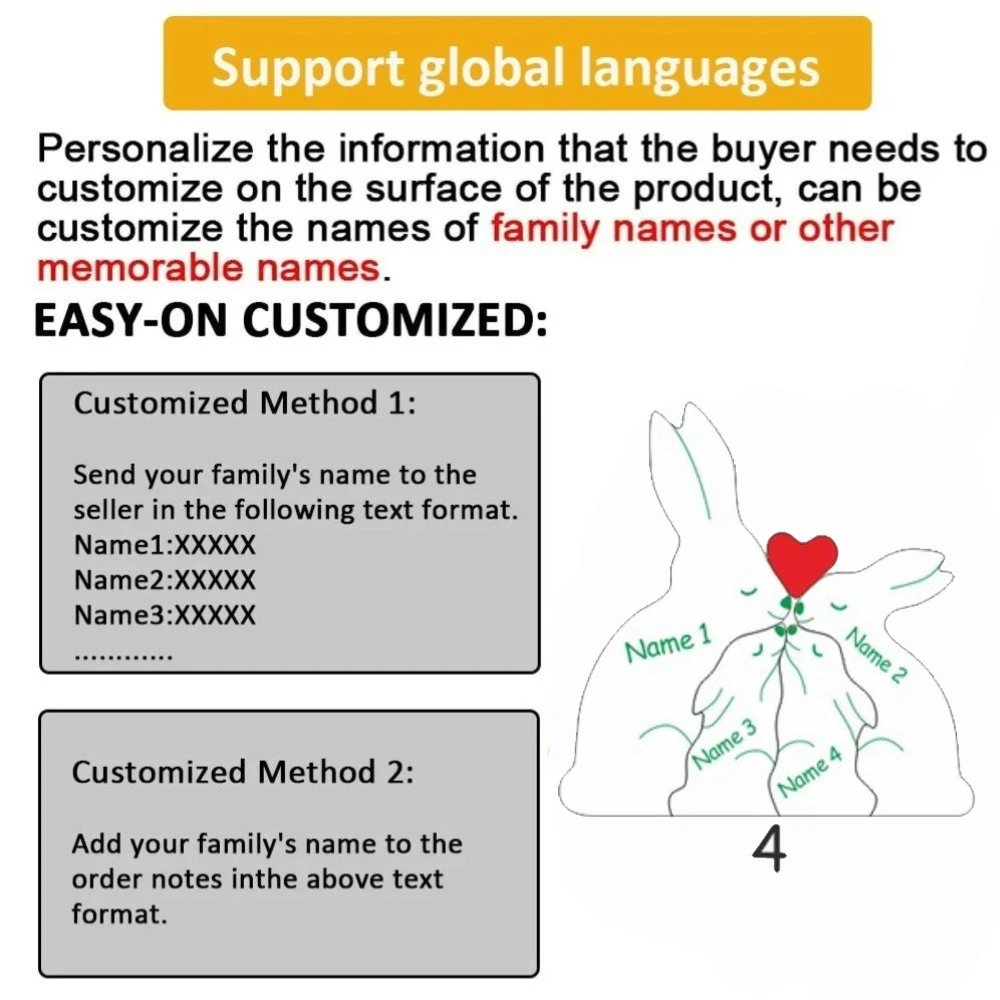 Support global languages

Personalize the information that the buyer needs to customize on the surface of the product, can be customize the names of family names or other memorable names.

EASY-ON CUSTOMIZED:

Customized Method 1:

Send your family's name to the seller in the following text format.
Name1:XXXXX
Name2:XXXXX
Name3:XXXXX
............

Customized Method 2:

Add your family's name to the order notes inthe above text format.

Name 1
Name 2
Name 3
Name 4
4